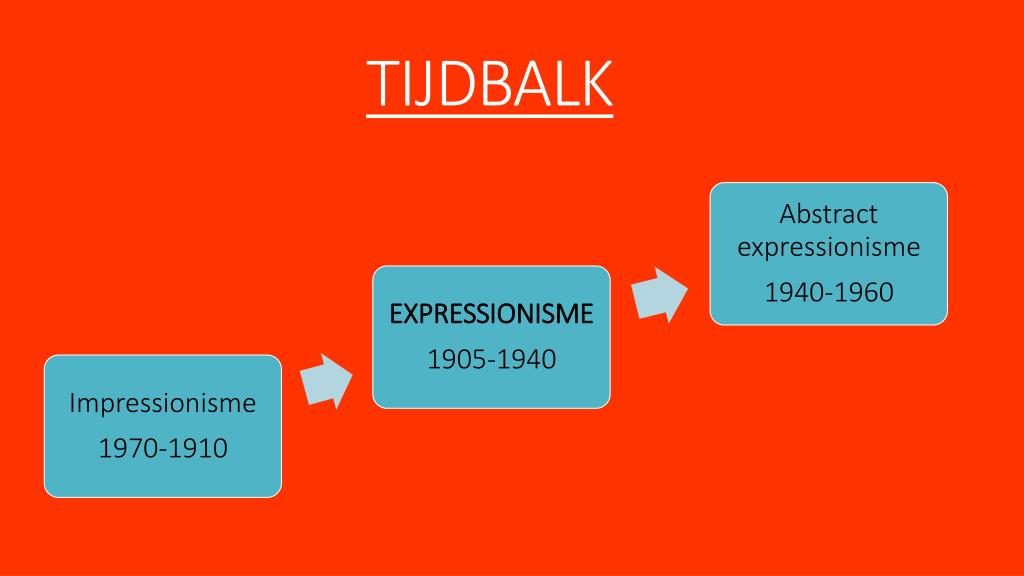 TIJDBALK

Impressionisme

1970-1910

EXPRESSIONISME

1905-1940

Abstract expressionisme

1940-1960